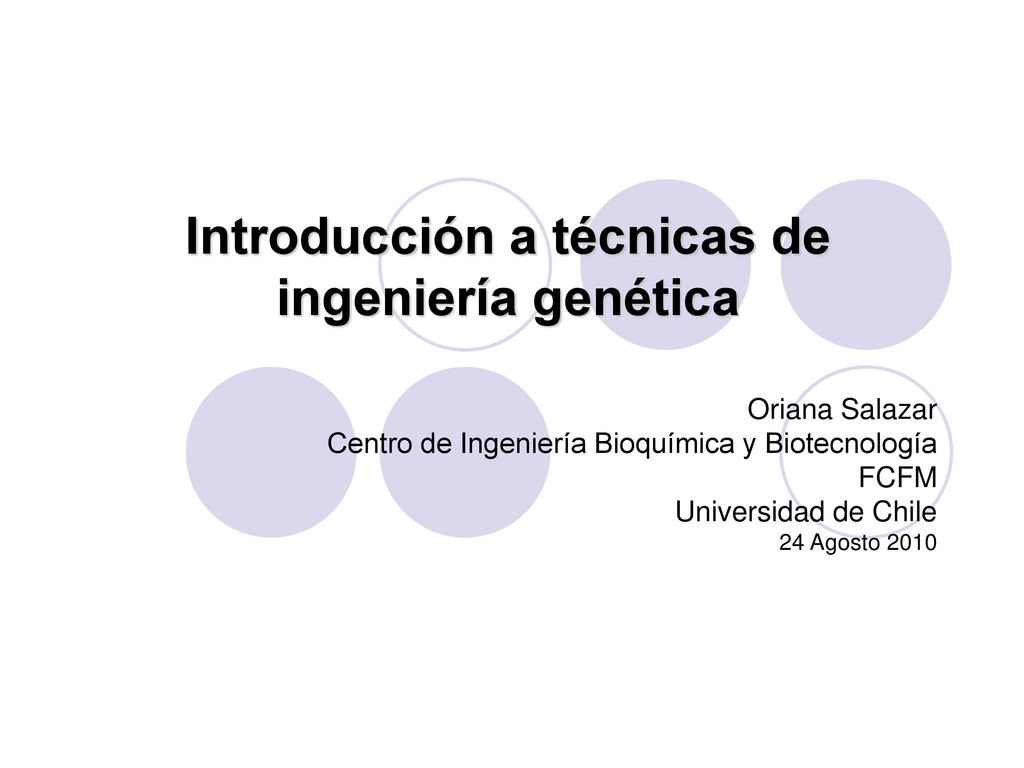 Introducción a técnicas de ingeniería genética

Oriana Salazar
Centro de Ingeniería Bioquímica y Biotecnología
FCFM
Universidad de Chile
24 Agosto 2010